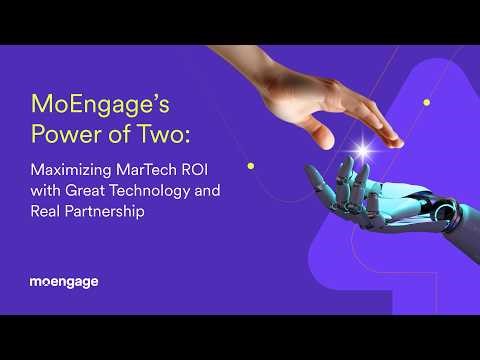 MoEngage's Power of Two:

Maximizing MarTech ROI with Great Technology and Real Partnership

moengage